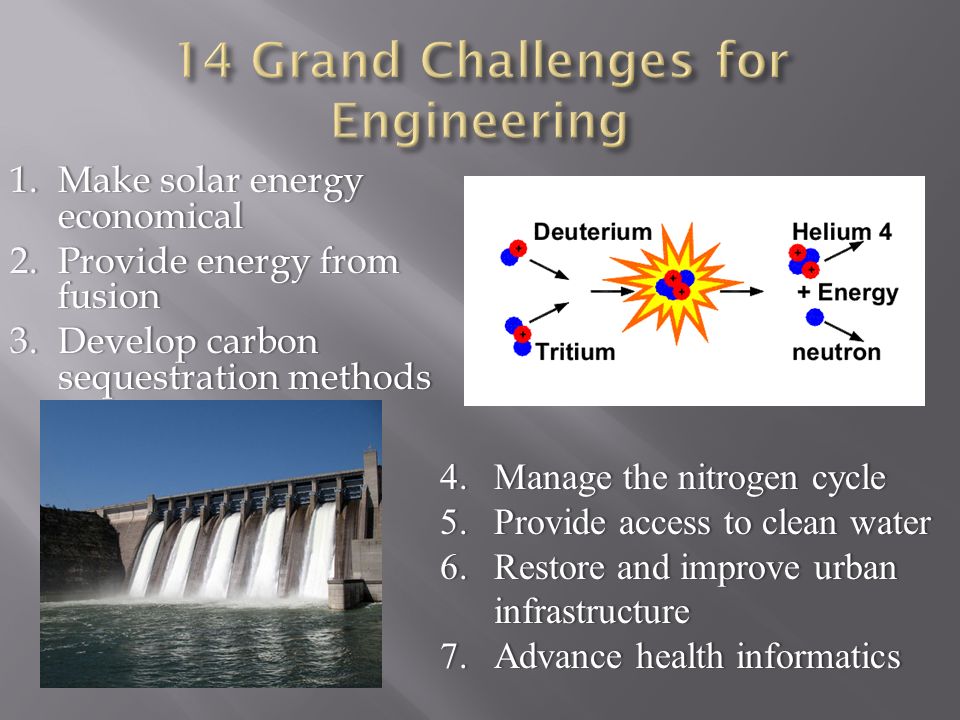 14 Grand Challenges for Engineering

1. Make solar energy economical
2. Provide energy from fusion
3. Develop carbon sequestration methods

Deuterium
Tritium
Helium 4
+ Energy
neutron

4. Manage the nitrogen cycle
5. Provide access to clean water
6. Restore and improve urban infrastructure
7. Advance health informatics